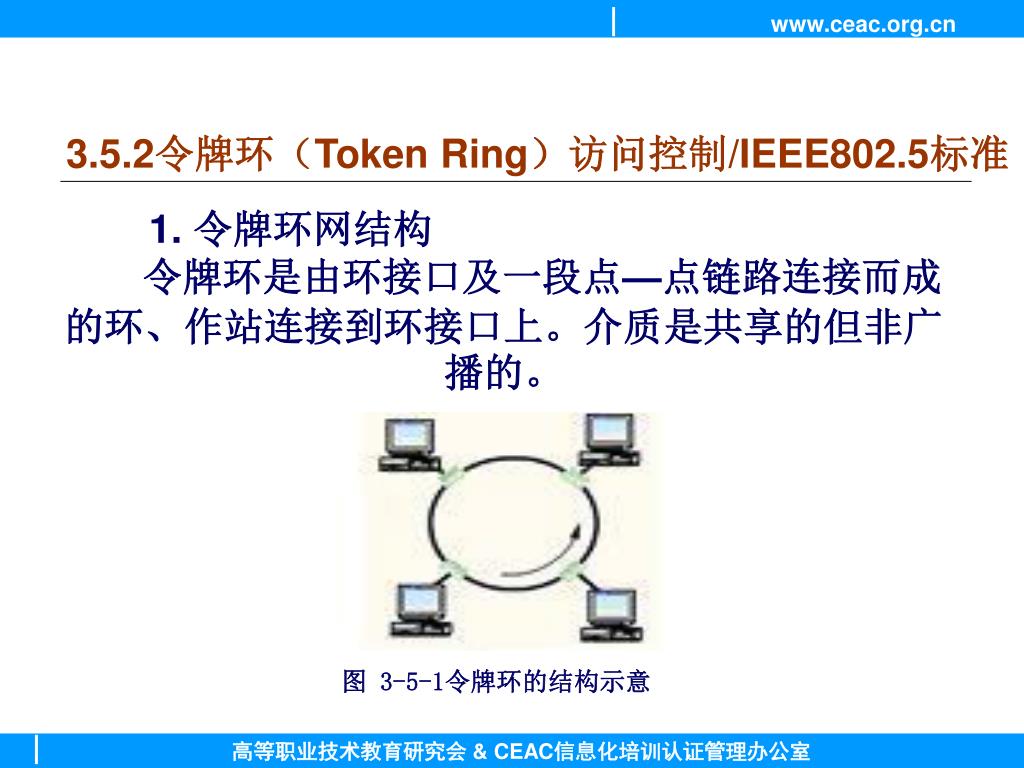 www.ceac.org.cn

3.5.2令牌环（Token Ring）访问控制/IEEE802.5标准

1. 令牌环网结构

令牌环是由环接口及一段点—点链路连接而成的环、作站连接到环接口上。介质是共享的但非广播的。

图 3-5-1令牌环的结构示意

高等职业技术教育研究会 & CEAC信息化培训认证管理办公室